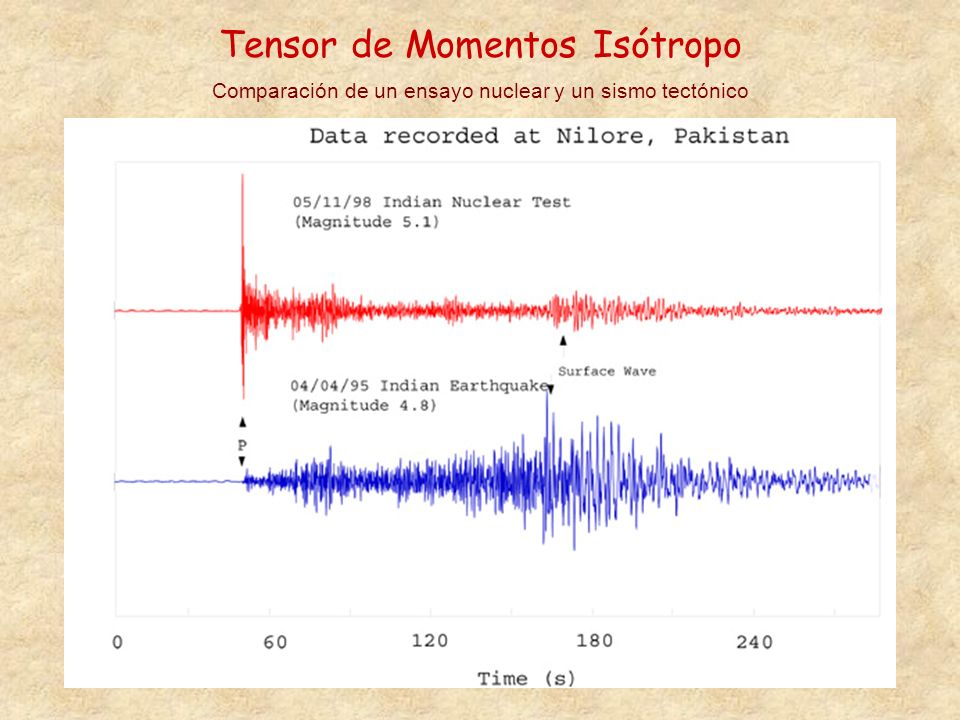 Tensor de Momentos Isótropo

Comparación de un ensayo nuclear y un sismo tectónico

Data recorded at Nilore, Pakistan

05/11/98 Indian Nuclear Test
(Magnitude 5.1)

Surface Wave

04/04/95 Indian Earthquake
(Magnitude 4.8)

P

0 60 120 180 240

Time (s)